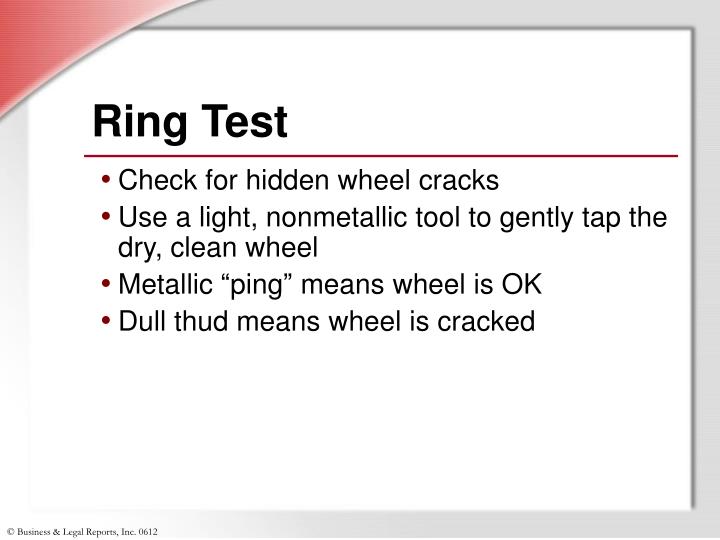 Ring Test

• Check for hidden wheel cracks
• Use a light, nonmetallic tool to gently tap the dry, clean wheel
• Metallic “ping” means wheel is OK
• Dull thud means wheel is cracked

© Business & Legal Reports, Inc. 0612